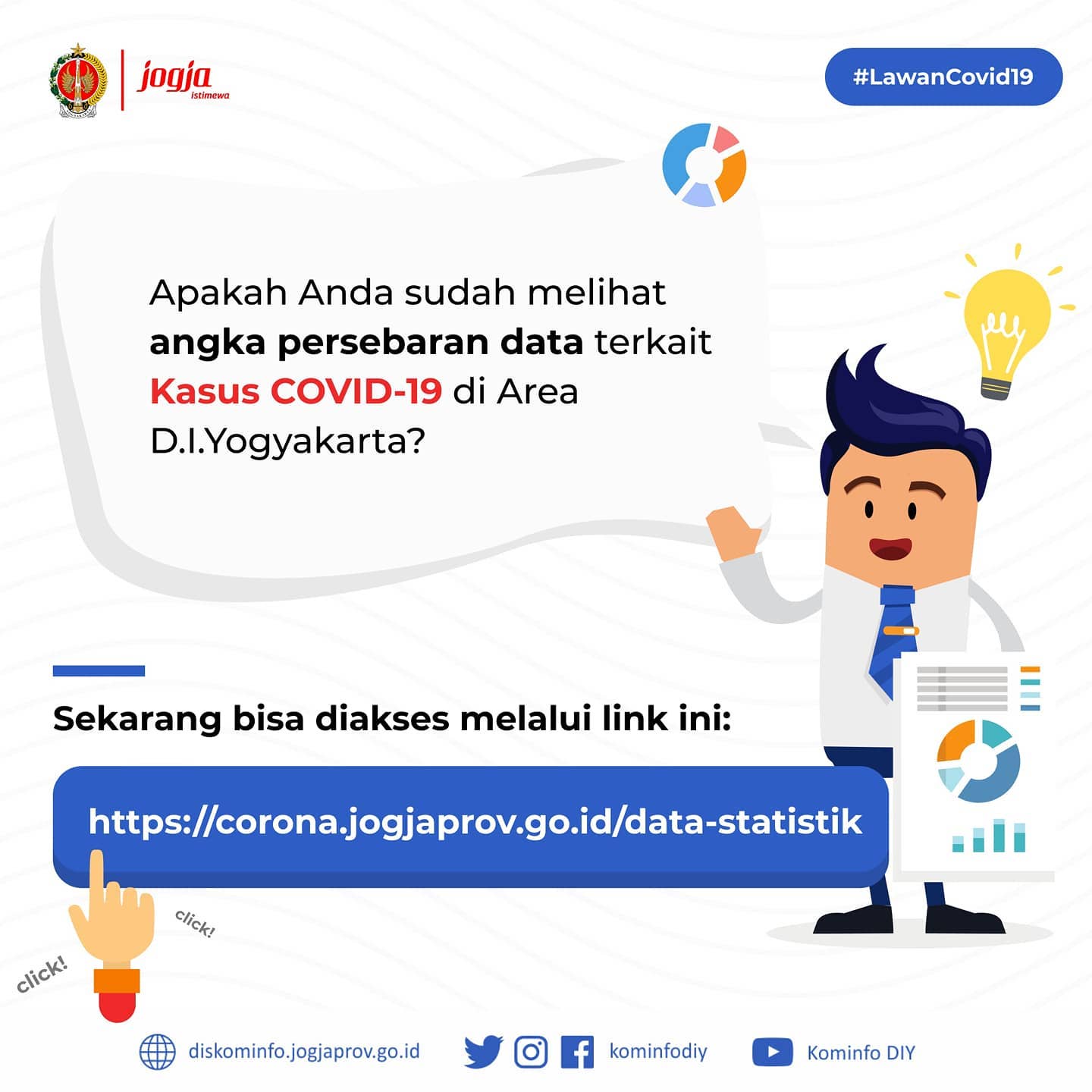 jogja istimewa

#LawanCovid19

Apakah Anda sudah melihat angka persebaran data terkait Kasus COVID-19 di Area D.I.Yogyakarta?

Sekarang bisa diakses melalui link ini:

https://corona.jogjaprov.go.id/data-statistik

click!

click!

diskominfo.jogjaprov.go.id

kominfodiy

Kominfo DIY